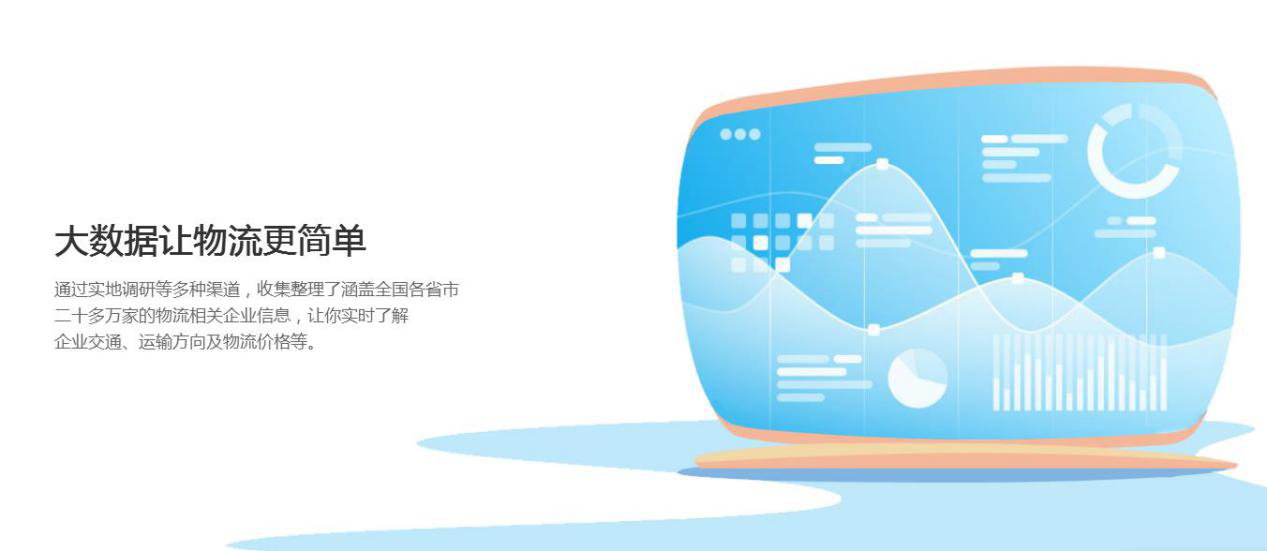 大数据让物流更简单

通过实地调研等多种渠道，收集整理了涵盖全国各省市二十多万家的物流相关企业信息，让你实时了解企业交通、运输方向及物流价格等。